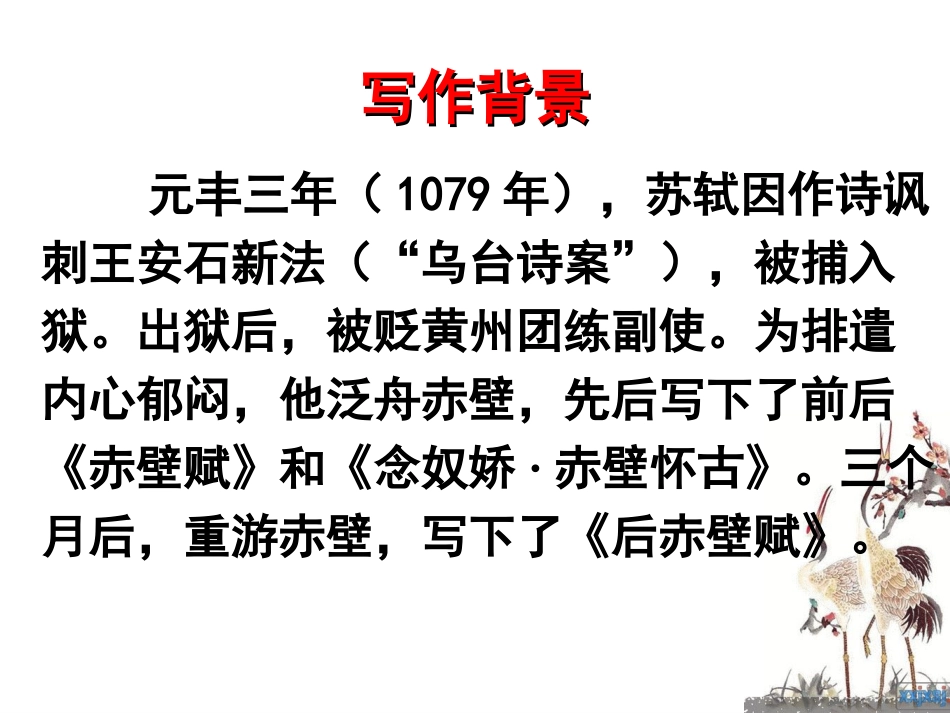 写作背景

元丰三年（1079年），苏轼因作诗讽刺王安石新法（“乌台诗案”），被捕入狱。出狱后，被贬黄州团练副使。为排遣内心郁闷，他泛舟赤壁，先后写下了前后《赤壁赋》和《念奴娇·赤壁怀古》。三个月后，重游赤壁，写下了《后赤壁赋》。